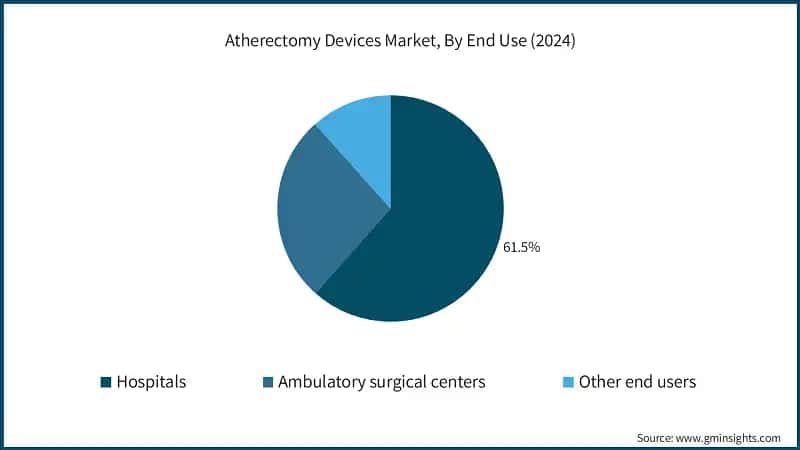 Atherectomy Devices Market, By End Use (2024)

61.5%

Hospitals
Ambulatory surgical centers
Other end users

Source: www.gminsights.com